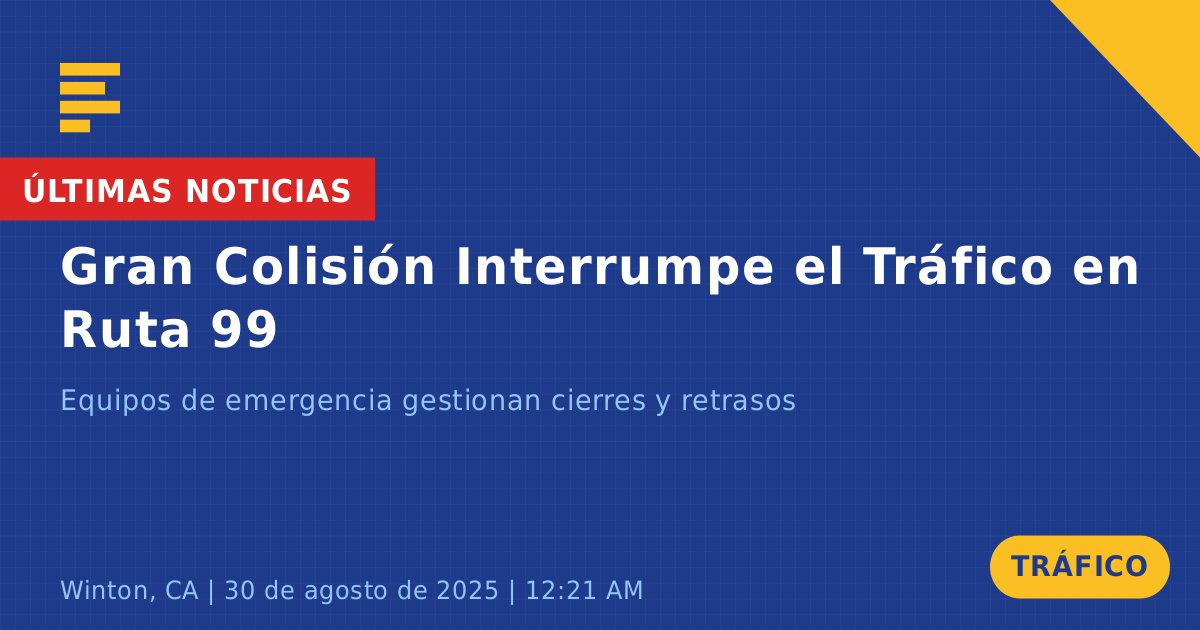 ÚLTIMAS NOTICIAS

Gran Colisión Interrumpe el Tráfico en Ruta 99

Equipos de emergencia gestionan cierres y retrasos

Winton, CA | 30 de agosto de 2025 | 12:21 AM

TRÁFICO